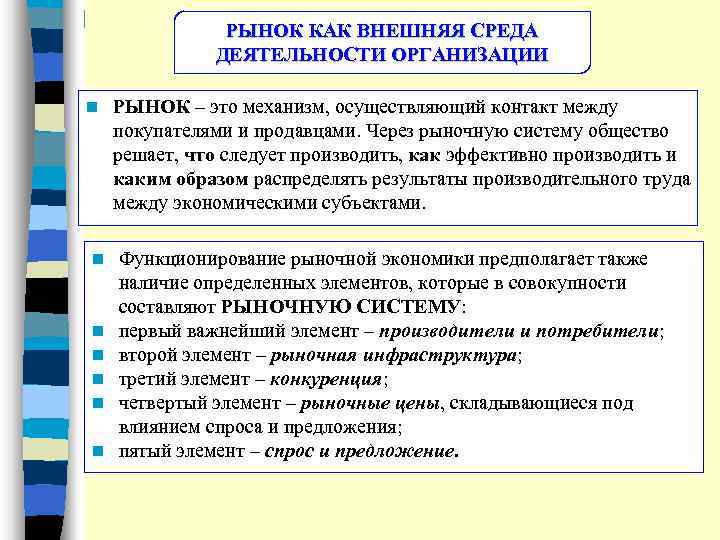 РЫНОК КАК ВНЕШНЯЯ СРЕДА ДЕЯТЕЛЬНОСТИ ОРГАНИЗАЦИИ

РЫНОК – это механизм, осуществляющий контакт между покупателями и продавцами. Через рыночную систему общество решает, что следует производить, как эффективно производить и каким образом распределять результаты производительного труда между экономическими субъектами.

Функционирование рыночной экономики предполагает также наличие определенных элементов, которые в совокупности составляют РЫНОЧНУЮ СИСТЕМУ:

первый важнейший элемент – производители и потребители;

второй элемент – рыночная инфраструктура;

третий элемент – конкуренция;

четвертый элемент – рыночные цены, складывающиеся под влиянием спроса и предложения;

пятый элемент – спрос и предложение.